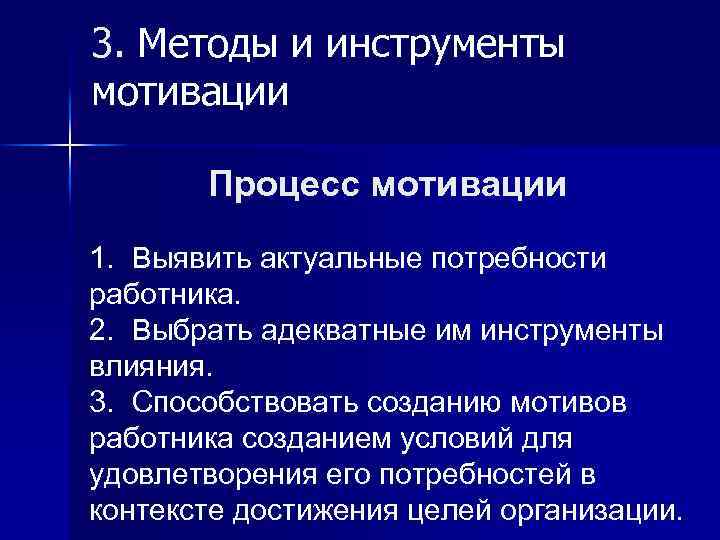 3. Методы и инструменты мотивации

Процесс мотивации

1. Выявить актуальные потребности работника.
2. Выбрать адекватные им инструменты влияния.
3. Способствовать созданию мотивов работника созданием условий для удовлетворения его потребностей в контексте достижения целей организации.